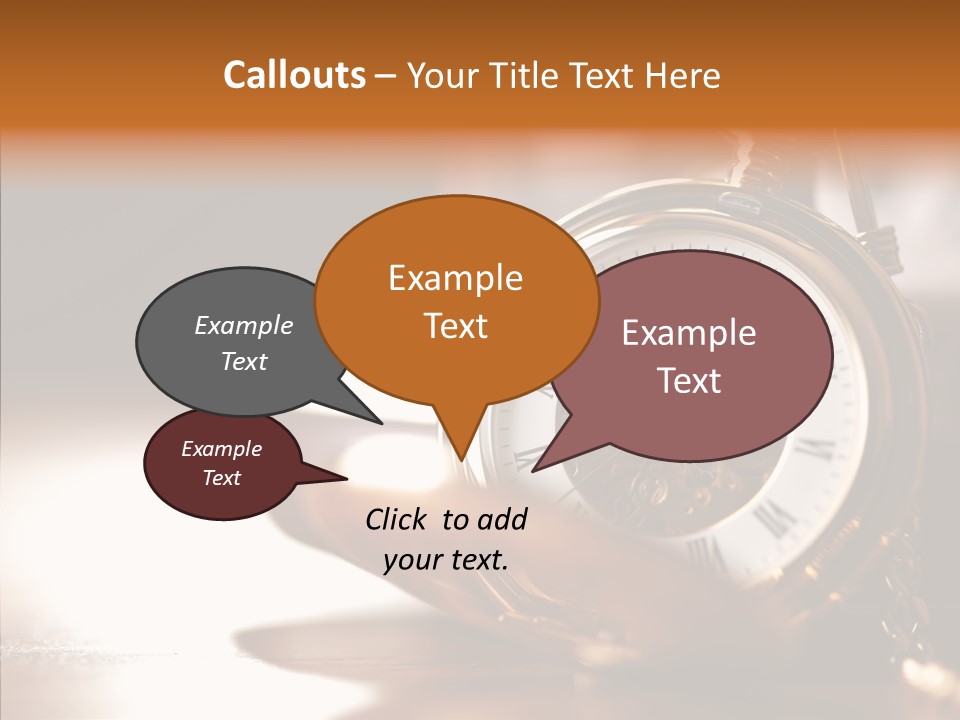 Callouts – Your Title Text Here

Example Text

Example Text

Example Text

Example Text

Click to add your text.